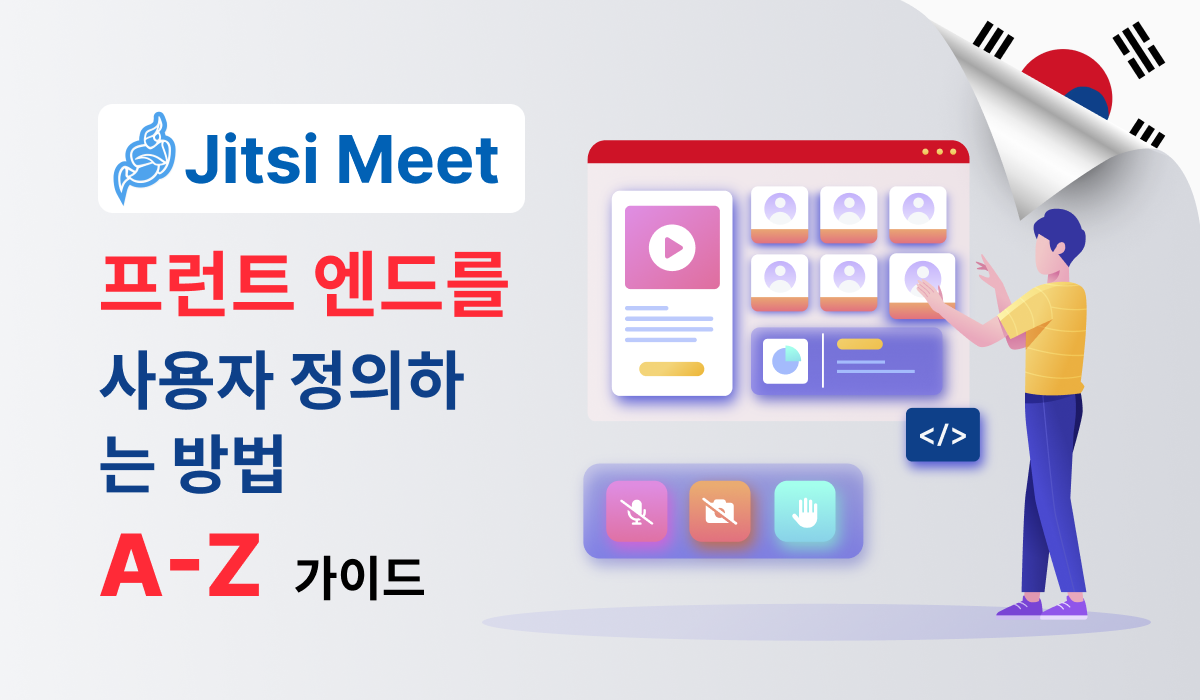 Jitsi Meet

프런트 엔드를 사용자 정의하는 방법

A-Z 가이드

</>